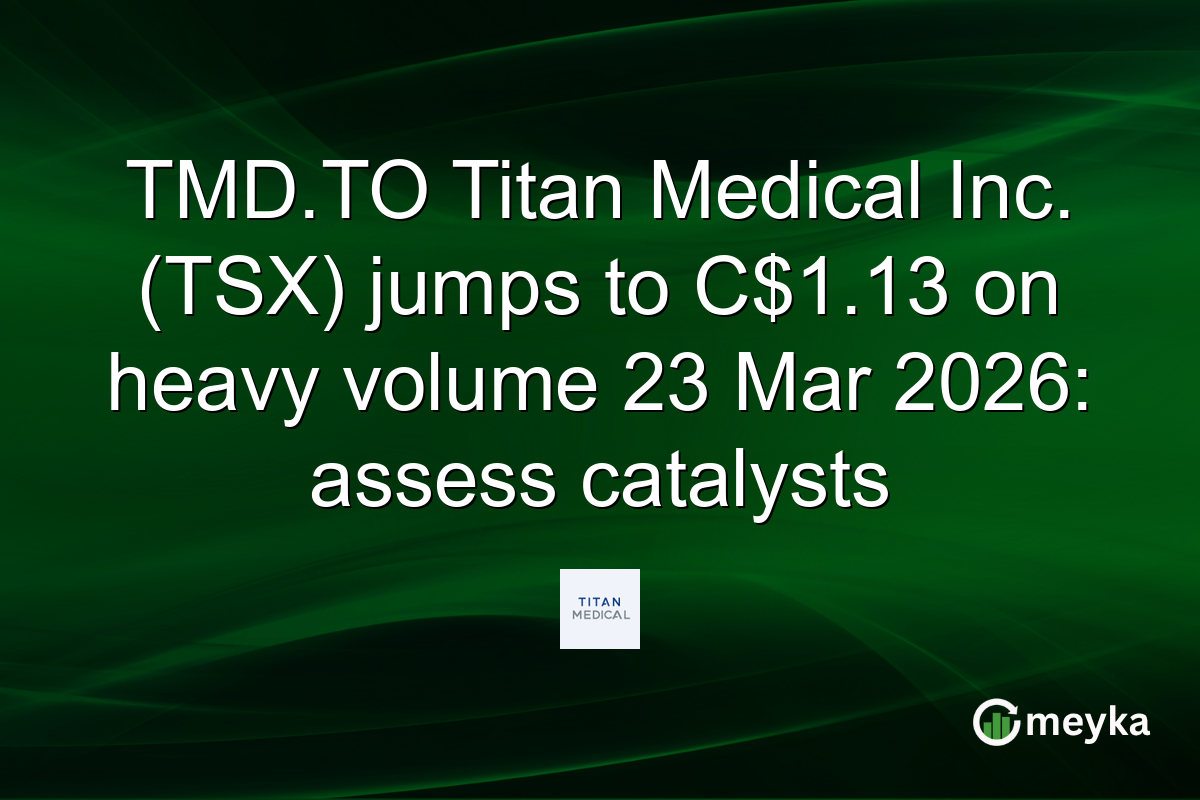 TMD.TO Titan Medical Inc. (TSX) jumps to C$1.13 on heavy volume 23 Mar 2026: assess catalysts

TITAN
MEDICAL

meyka